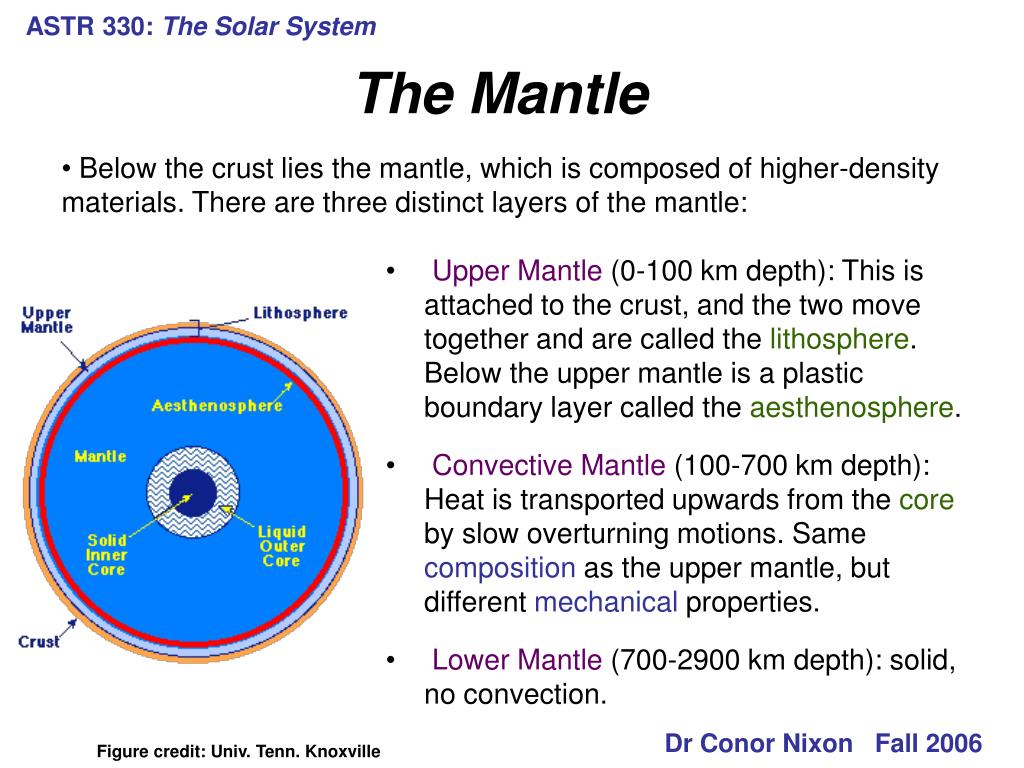 ASTR 330: The Solar System

The Mantle

• Below the crust lies the mantle, which is composed of higher-density materials. There are three distinct layers of the mantle:

Upper Mantle

Lithosphere

Aesthenosphere

Mantle

Solid Inner Core

Liquid Outer Core

Crust

• Upper Mantle (0-100 km depth): This is attached to the crust, and the two move together and are called the lithosphere. Below the upper mantle is a plastic boundary layer called the aesthenosphere.

• Convective Mantle (100-700 km depth): Heat is transported upwards from the core by slow overturning motions. Same composition as the upper mantle, but different mechanical properties.

• Lower Mantle (700-2900 km depth): solid, no convection.

Figure credit: Univ. Tenn. Knoxville

Dr Conor Nixon Fall 2006